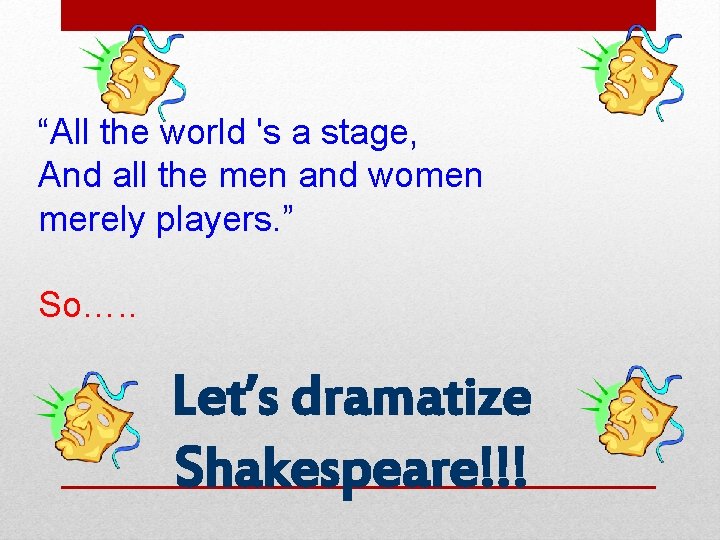 “All the world 's a stage,
And all the men and women
merely players.”

So…..

Let’s dramatize Shakespeare!!!